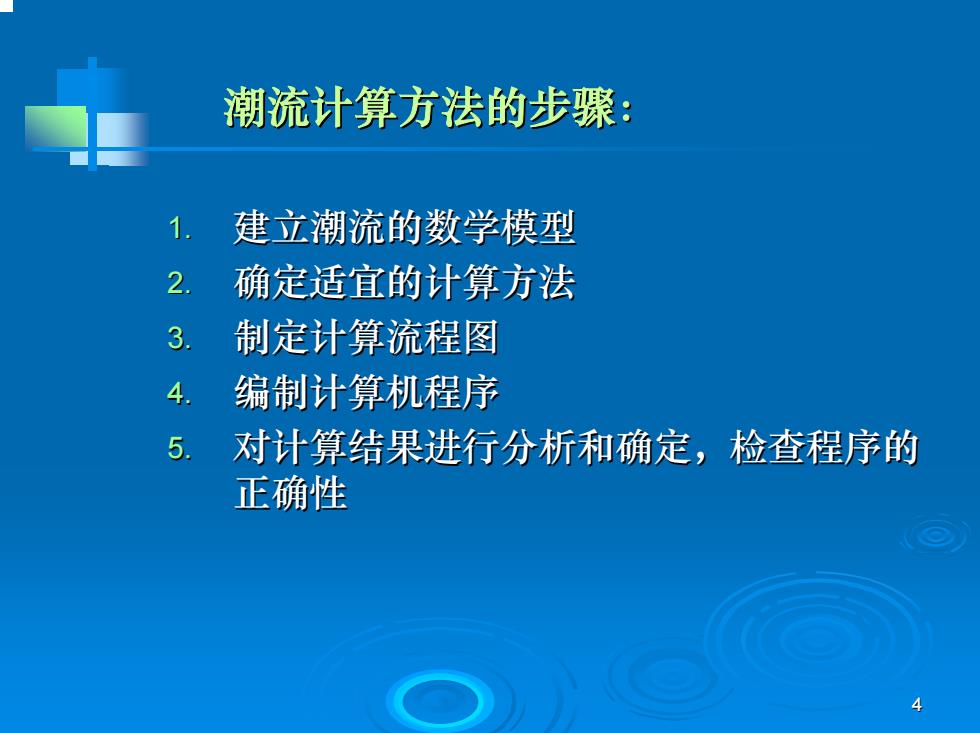 潮流计算方法的步骤:

1. 建立潮流的数学模型
2. 确定适宜的计算方法
3. 制定计算流程图
4. 编制计算机程序
5. 对计算结果进行分析和确定，检查程序的正确性

4